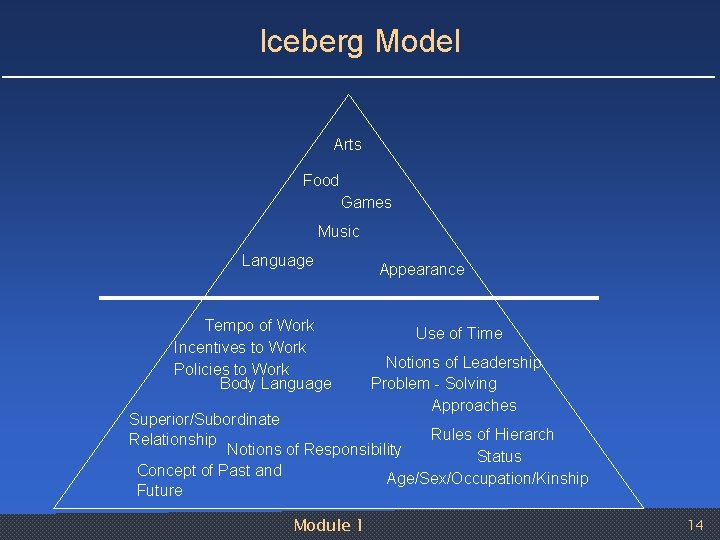 Iceberg Model

Arts

Food

Games

Music

Language

Appearance

Tempo of Work

Incentives to Work

Policies to Work

Body Language

Use of Time

Notions of Leadership

Problem - Solving Approaches

Superior/Subordinate Relationship

Notions of Responsibility

Rules of Hierarch

Status

Concept of Past and Future

Age/Sex/Occupation/Kinship

Module 1

14